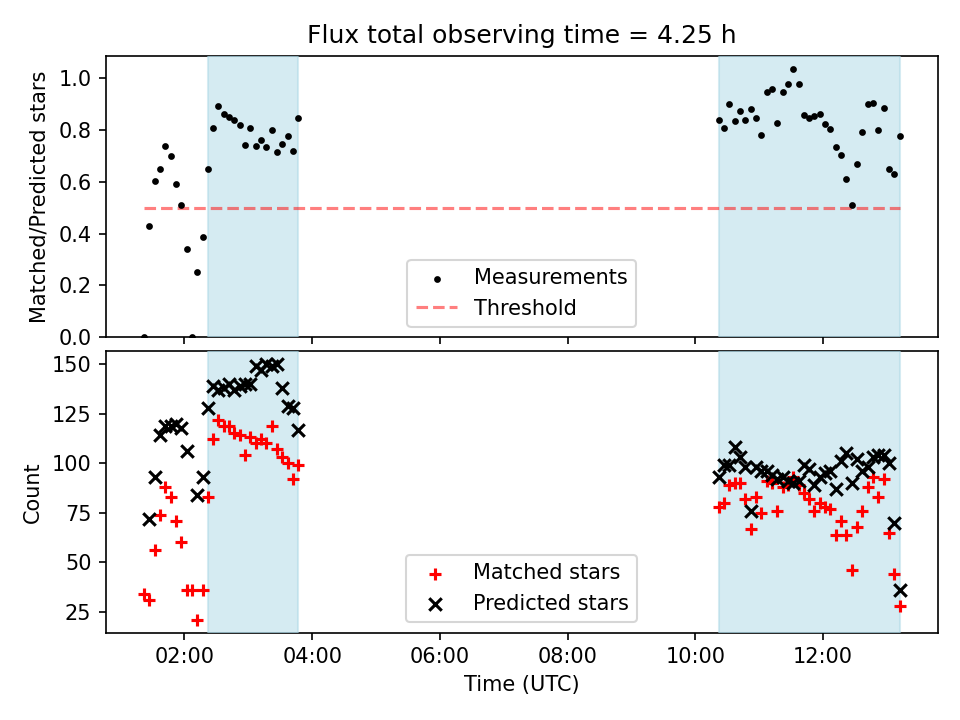 Flux total observing time = 4.25 h

Matched/Predicted stars
1.0
0.8
0.6
0.4
0.2
0.0

Measurements
Threshold

Count
150
125
100
75
50
25

Matched stars
Predicted stars

02:00
04:00
06:00
08:00
10:00
12:00
Time (UTC)